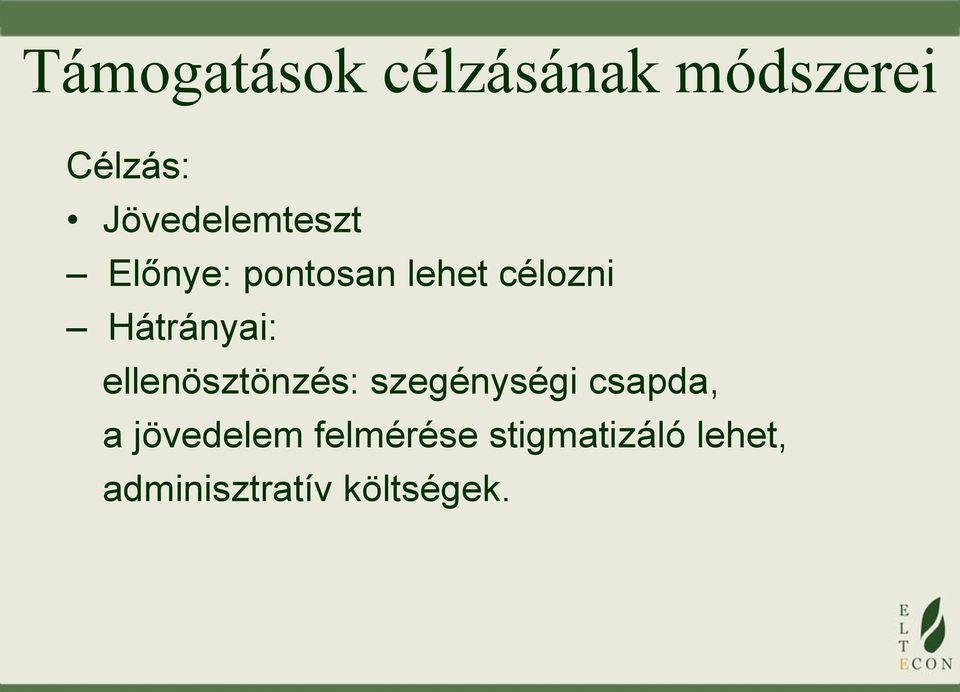 Támogatások célzásának módszerei

Célzás:

• Jövedelemteszt

– Előnye: pontosan lehet célozni

– Hátrányai:

ellenösztönzés: szegénységi csapda,

a jövedelem felmérése stigmatizáló lehet,

adminisztratív költségek.

E
L
T
ECON